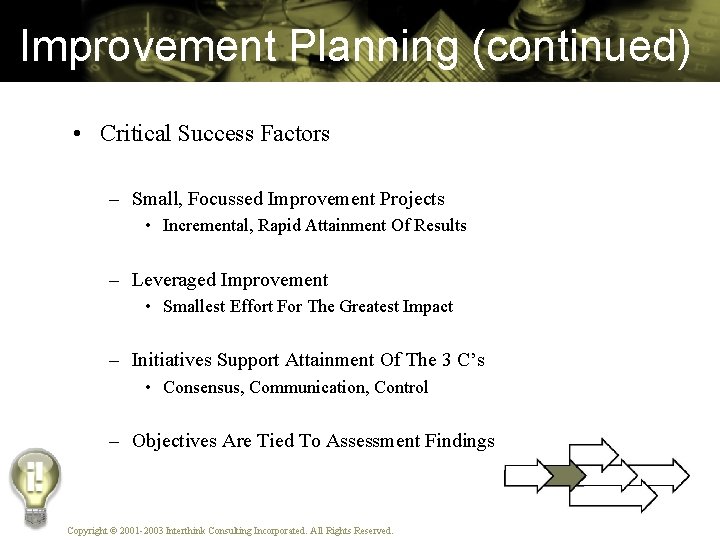 Improvement Planning (continued)

• Critical Success Factors

– Small, Focussed Improvement Projects
• Incremental, Rapid Attainment Of Results

– Leveraged Improvement
• Smallest Effort For The Greatest Impact

– Initiatives Support Attainment Of The 3 C's
• Consensus, Communication, Control

– Objectives Are Tied To Assessment Findings

Copyright © 2001-2003 Interthink Consulting Incorporated. All Rights Reserved.